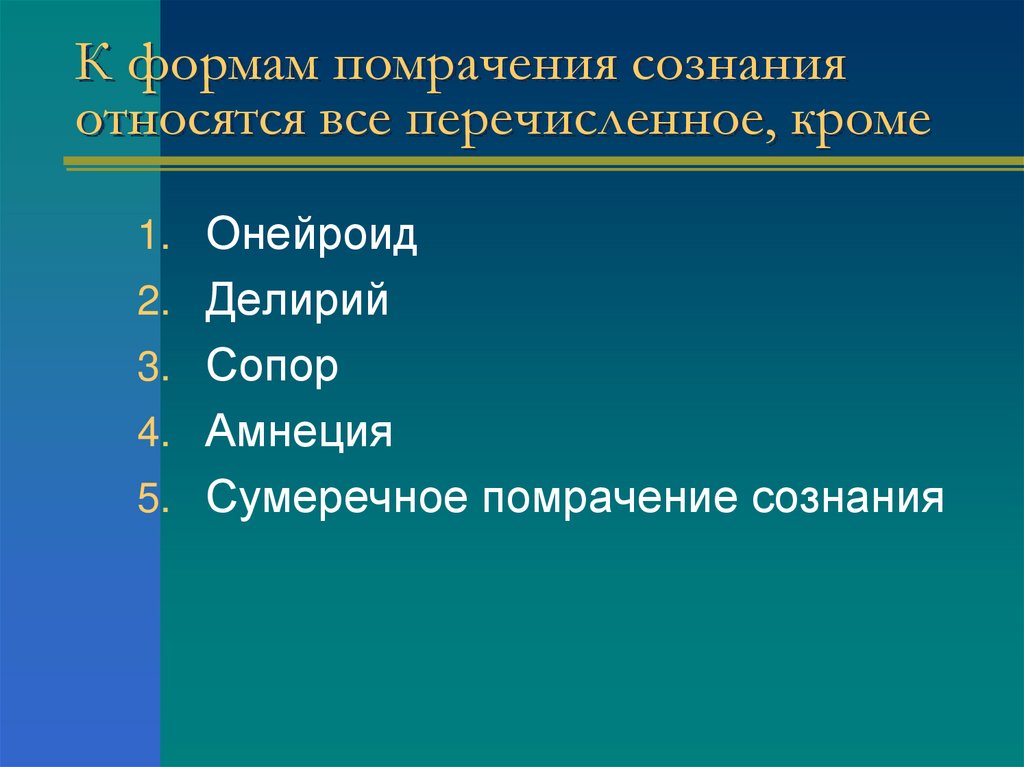 К формам помрачения сознания относятся все перечисленное, кроме

1. Онейроид
2. Делирий
3. Сопор
4. Амнеция
5. Сумеречное помрачение сознания